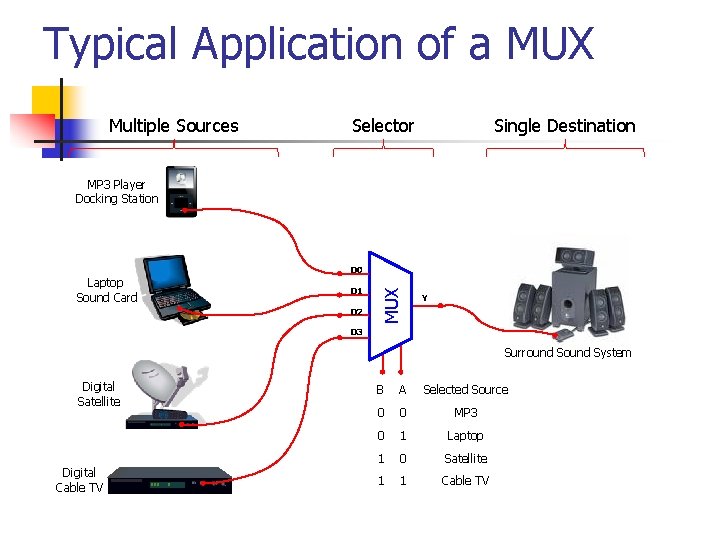 Typical Application of a MUX

Multiple Sources

Selector

Single Destination

MP3 Player Docking Station

Laptop Sound Card

Digital Satellite

Digital Cable TV

D0

D1

D2

D3

MUX

Y

Surround Sound System

| B | A | Selected Source |
|---|---|---|
| 0 | 0 | MP3 |
| 0 | 1 | Laptop |
| 1 | 0 | Satellite |
| 1 | 1 | Cable TV |